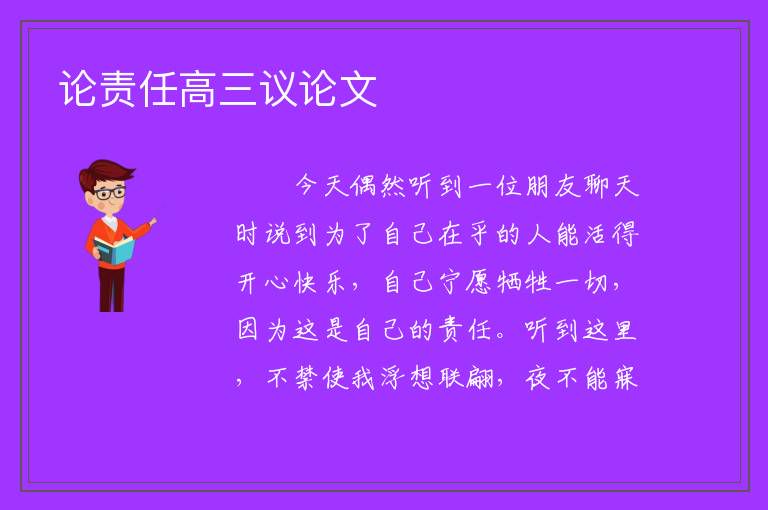 论责任高三议论文

今天偶然听到一位朋友聊天时说到为了自己在乎的人能活得开心快乐，自己宁愿牺牲一切，因为这是自己的责任。听到这里，不禁使我浮想联翩，夜不能寐